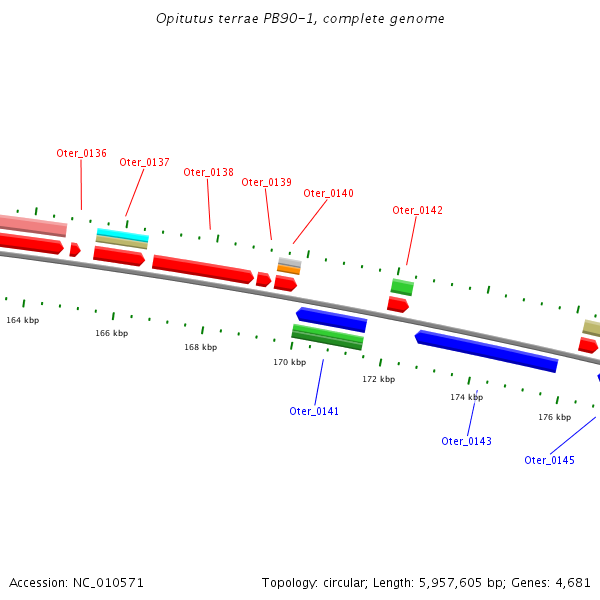 Opitutus terrae PB90-1, complete genome

Oter_0136
Oter_0137
Oter_0138
Oter_0139
Oter_0140
Oter_0142

164 kbp
166 kbp
168 kbp
170 kbp
172 kbp
174 kbp
176 kbp

Oter_0141
Oter_0143
Oter_0145

Accession: NC_010571

Topology: circular; Length: 5,957,605 bp; Genes: 4,681